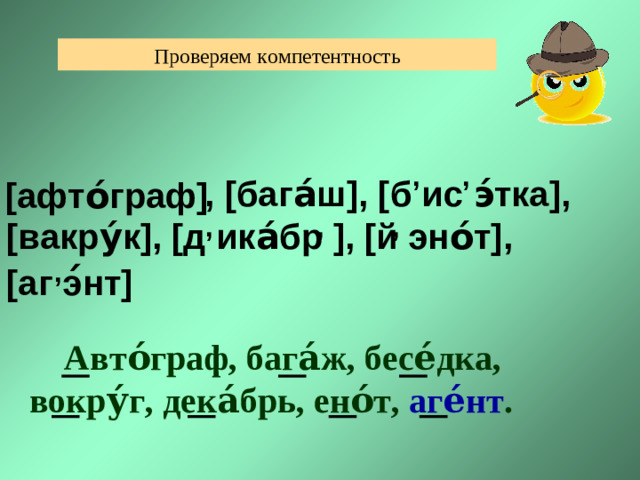 Проверяем компетентность

[афто́граф], [бага́ш], [б’ис’э́тка], [вакру́к], [д’ика́бр’], [й’эно́т], [аг’э́нт]

Авто́граф, бага́ж, бесе́дка, вокру́г, дека́брь, ено́т, аге́нт.